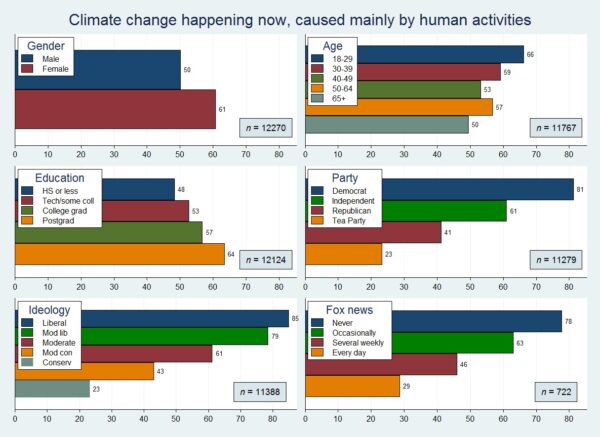 Climate change happening now, caused mainly by human activities

Gender
Male
Female
50
61
$n$ = 12270
0 10 20 30 40 50 60 70 80

Age
18-29
30-39
40-49
50-64
65+
66
59
53
57
50
$n$ = 11767
0 10 20 30 40 50 60 70 80

Education
HS or less
Tech/some coll
College grad
Postgrad
48
53
57
64
$n$ = 12124
0 10 20 30 40 50 60 70 80

Party
Democrat
Independent
Republican
Tea Party
81
61
41
23
$n$ = 11279
0 10 20 30 40 50 60 70 80

Ideology
Liberal
Mod lib
Moderate
Mod con
Conserv
85
79
61
43
23
$n$ = 11388
0 10 20 30 40 50 60 70 80

Fox news
Never
Occasionally
Several weekly
Every day
78
63
46
29
$n$ = 722
0 10 20 30 40 50 60 70 80